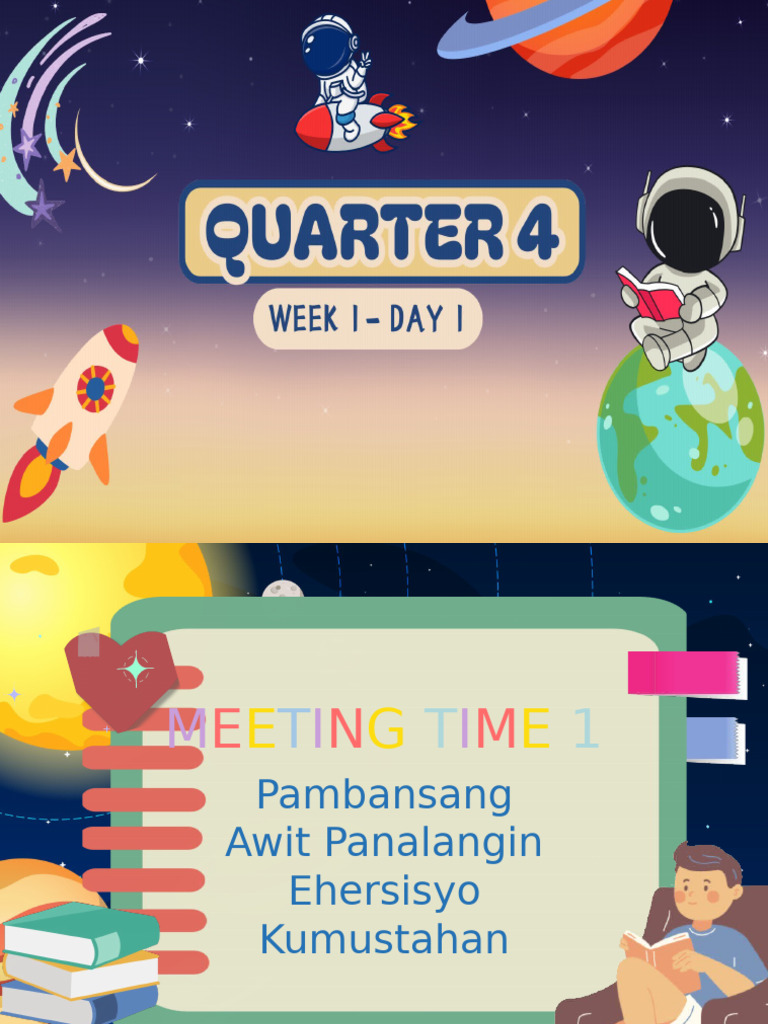 QUARTER 4

WEEK 1 - DAY 1

MEETING TIME 1

Pambansang
Awit Panalangin
Ehersisyo
Kumustahan